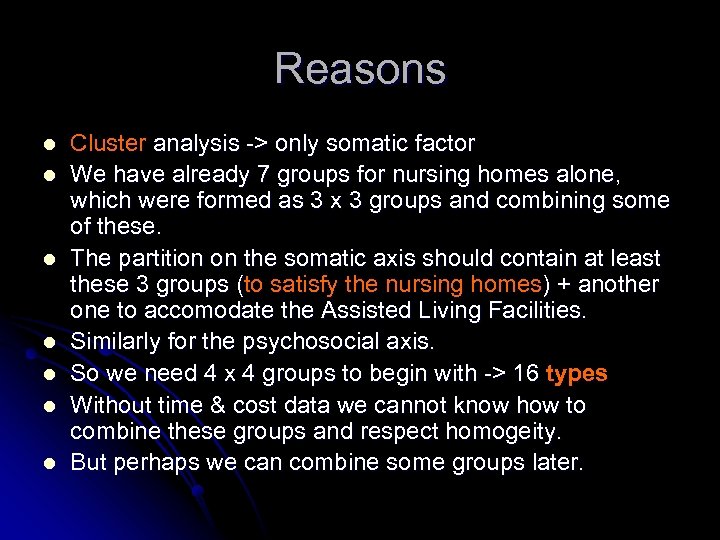 Reasons

- Cluster analysis -> only somatic factor
- We have already 7 groups for nursing homes alone, which were formed as 3 x 3 groups and combining some of these.
- The partition on the somatic axis should contain at least these 3 groups (to satisfy the nursing homes) + another one to accomodate the Assisted Living Facilities.
- Similarly for the psychosocial axis.
- So we need 4 x 4 groups to begin with -> 16 types
- Without time & cost data we cannot know how to combine these groups and respect homogeity.
- But perhaps we can combine some groups later.